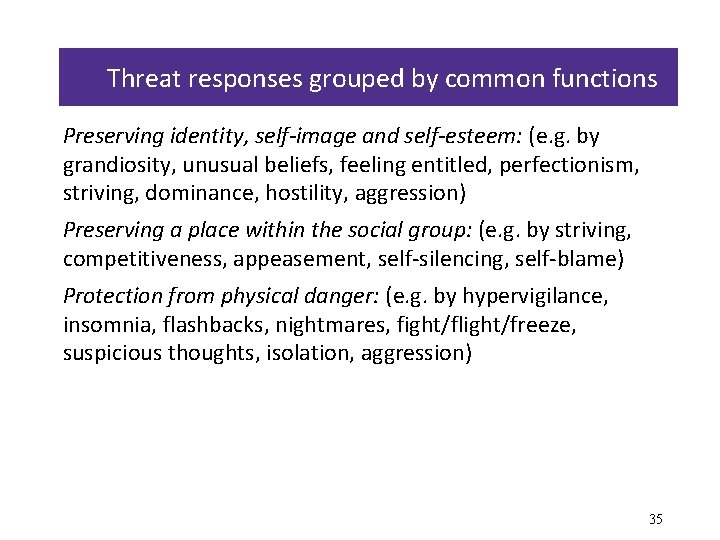 Threat responses grouped by common functions

Preserving identity, self-image and self-esteem: (e.g. by grandiosity, unusual beliefs, feeling entitled, perfectionism, striving, dominance, hostility, aggression)

Preserving a place within the social group: (e.g. by striving, competitiveness, appeasement, self-silencing, self-blame)

Protection from physical danger: (e.g. by hypervigilance, insomnia, flashbacks, nightmares, fight/flight/freeze, suspicious thoughts, isolation, aggression)

35